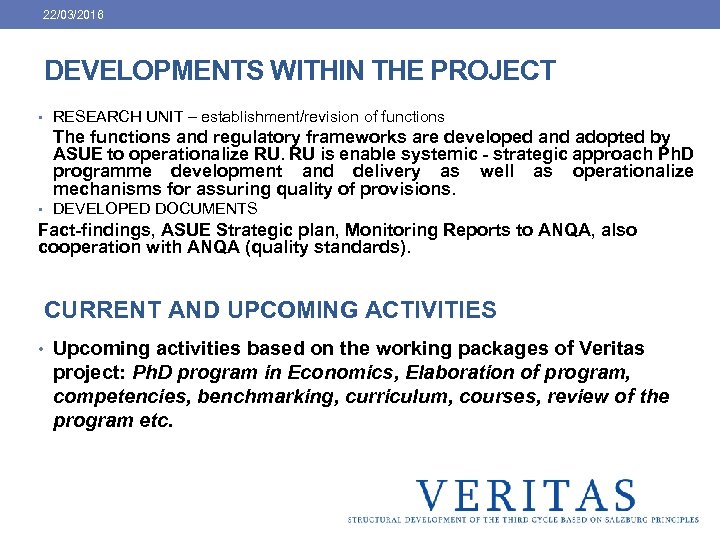 22/03/2016

DEVELOPMENTS WITHIN THE PROJECT

• RESEARCH UNIT – establishment/revision of functions

The functions and regulatory frameworks are developed and adopted by ASUE to operationalize RU. RU is enable systemic - strategic approach PhD programme development and delivery as well as operationalize mechanisms for assuring quality of provisions.

• DEVELOPED DOCUMENTS

Fact-findings, ASUE Strategic plan, Monitoring Reports to ANQA, also cooperation with ANQA (quality standards).

CURRENT AND UPCOMING ACTIVITIES

• Upcoming activities based on the working packages of Veritas project: PhD program in Economics, Elaboration of program, competencies, benchmarking, curriculum, courses, review of the program etc.

VERITAS
STRUCTURAL DEVELOPMENT OF THE THIRD CYCLE BASED ON SALZBURG PRINCIPLES